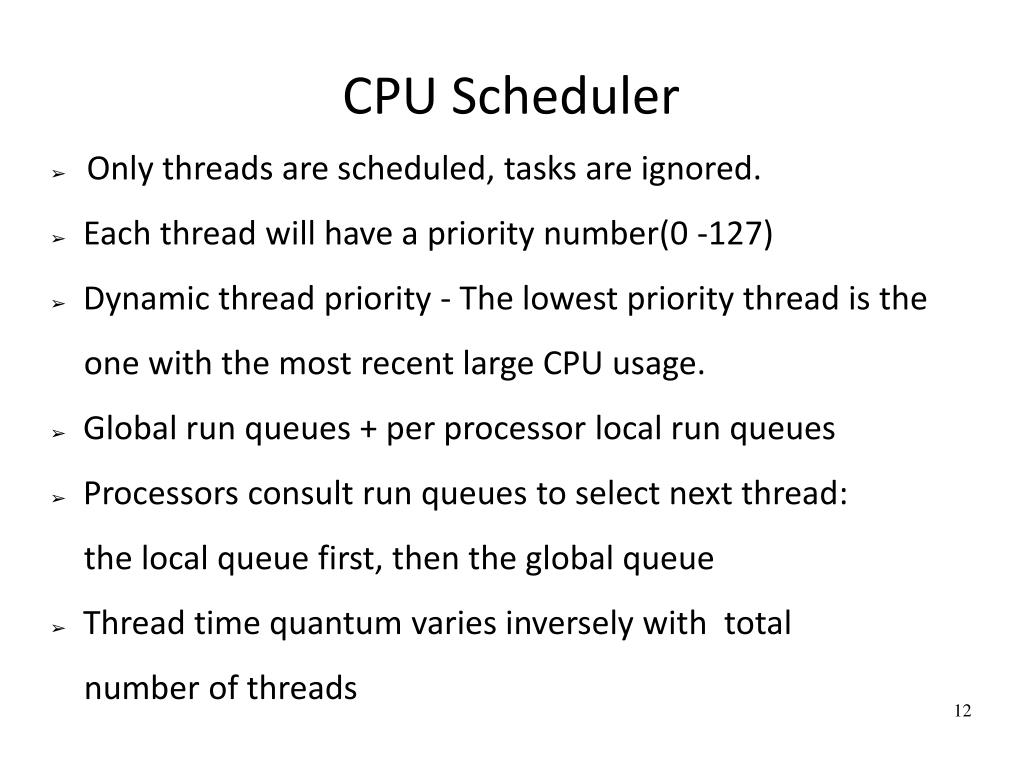 CPU Scheduler

➢ Only threads are scheduled, tasks are ignored.

➢ Each thread will have a priority number(0 -127)

➢ Dynamic thread priority - The lowest priority thread is the one with the most recent large CPU usage.

➢ Global run queues + per processor local run queues

➢ Processors consult run queues to select next thread: the local queue first, then the global queue

➢ Thread time quantum varies inversely with total number of threads

12